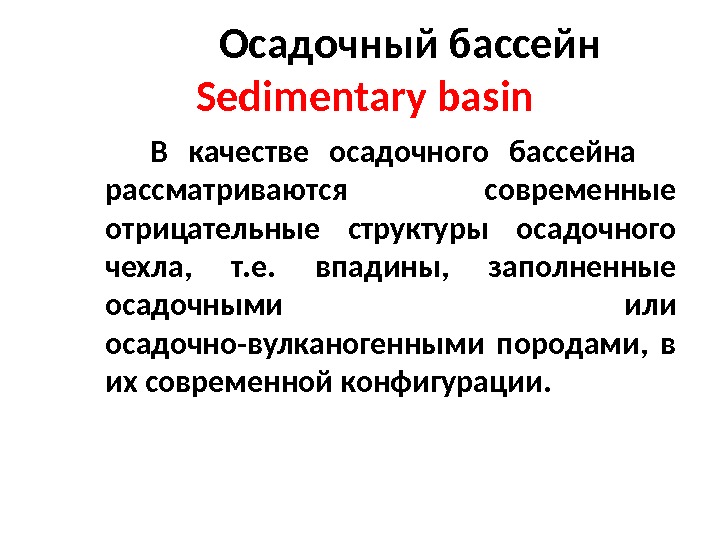 Осадочный бассейн
Sedimentary basin

В качестве осадочного бассейна рассматриваются современные отрицательные структуры осадочного чехла, т.е. впадины, заполненные осадочными или осадочно-вулканогенными породами, в их современной конфигурации.